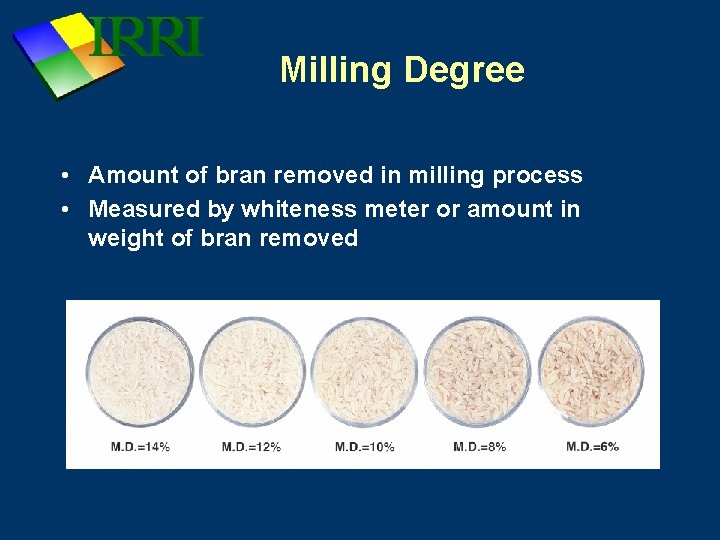 IRRI

Milling Degree

• Amount of bran removed in milling process
• Measured by whiteness meter or amount in weight of bran removed

M.D.=14%
M.D.=12%
M.D.=10%
M.D.=8%
M.D.=6%